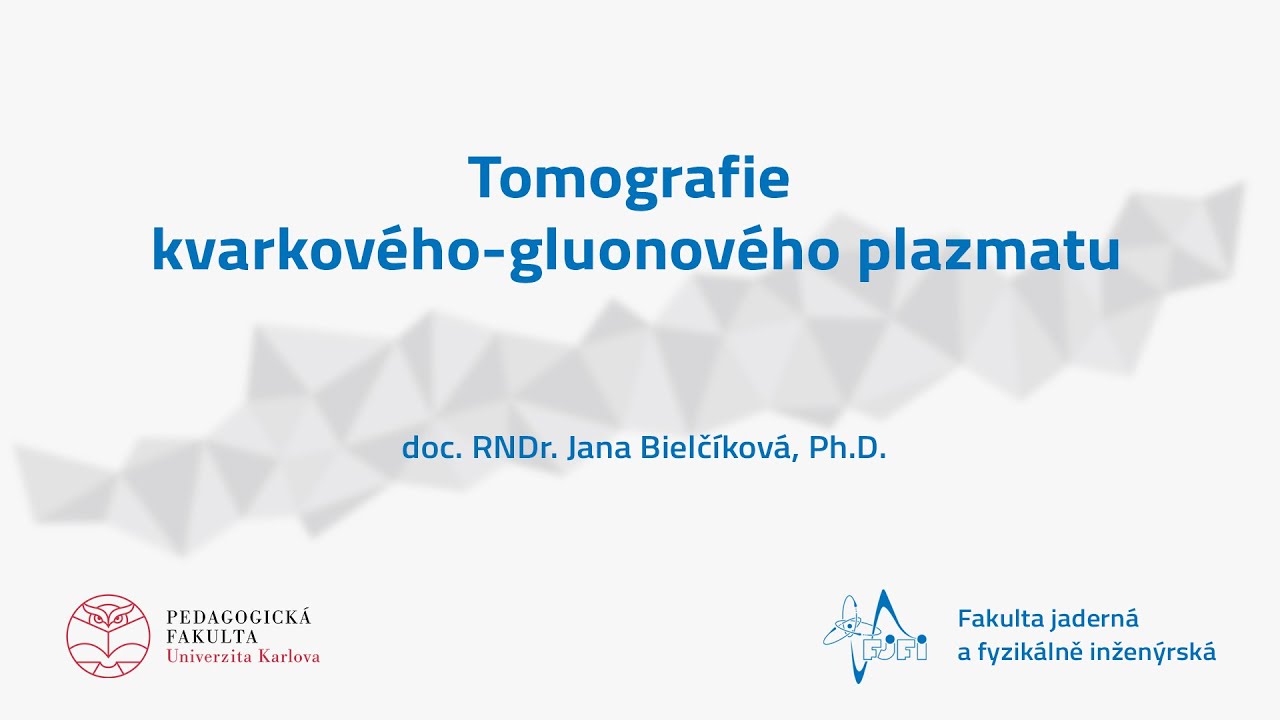 Tomografie
kvarkového-gluonového plazmatu

doc. RNDr. Jana Bielčíková, Ph.D.

PEDAGOGICKÁ
FAKULTA
Univerzita Karlova

FJFI

Fakulta jaderná
a fyzikálně inženýrská